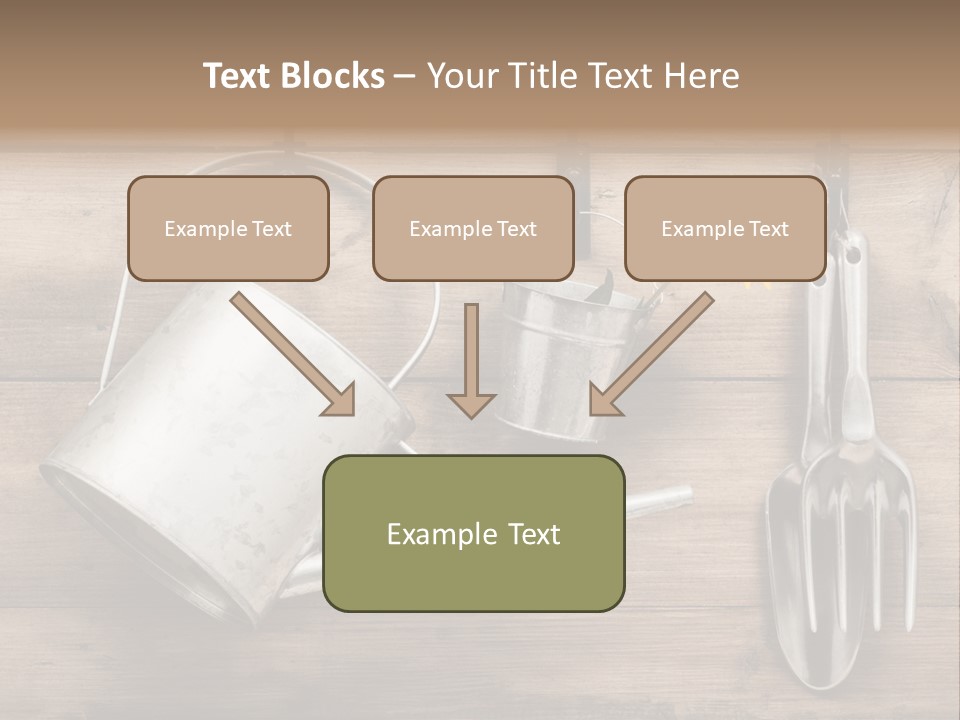 Text Blocks – Your Title Text Here

Example Text

Example Text

Example Text

Example Text